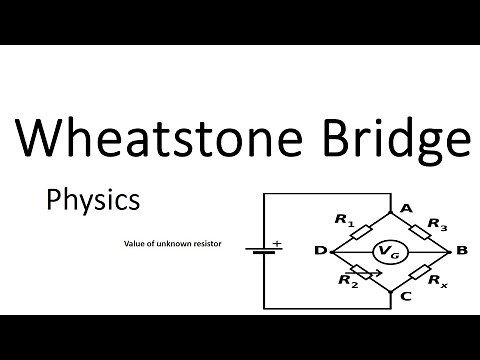 Wheatstone Bridge

Physics

Value of unknown resistor

+

A

$R_1$

$R_3$

D

$V_G$

B

$R_2$

$R_x$

C